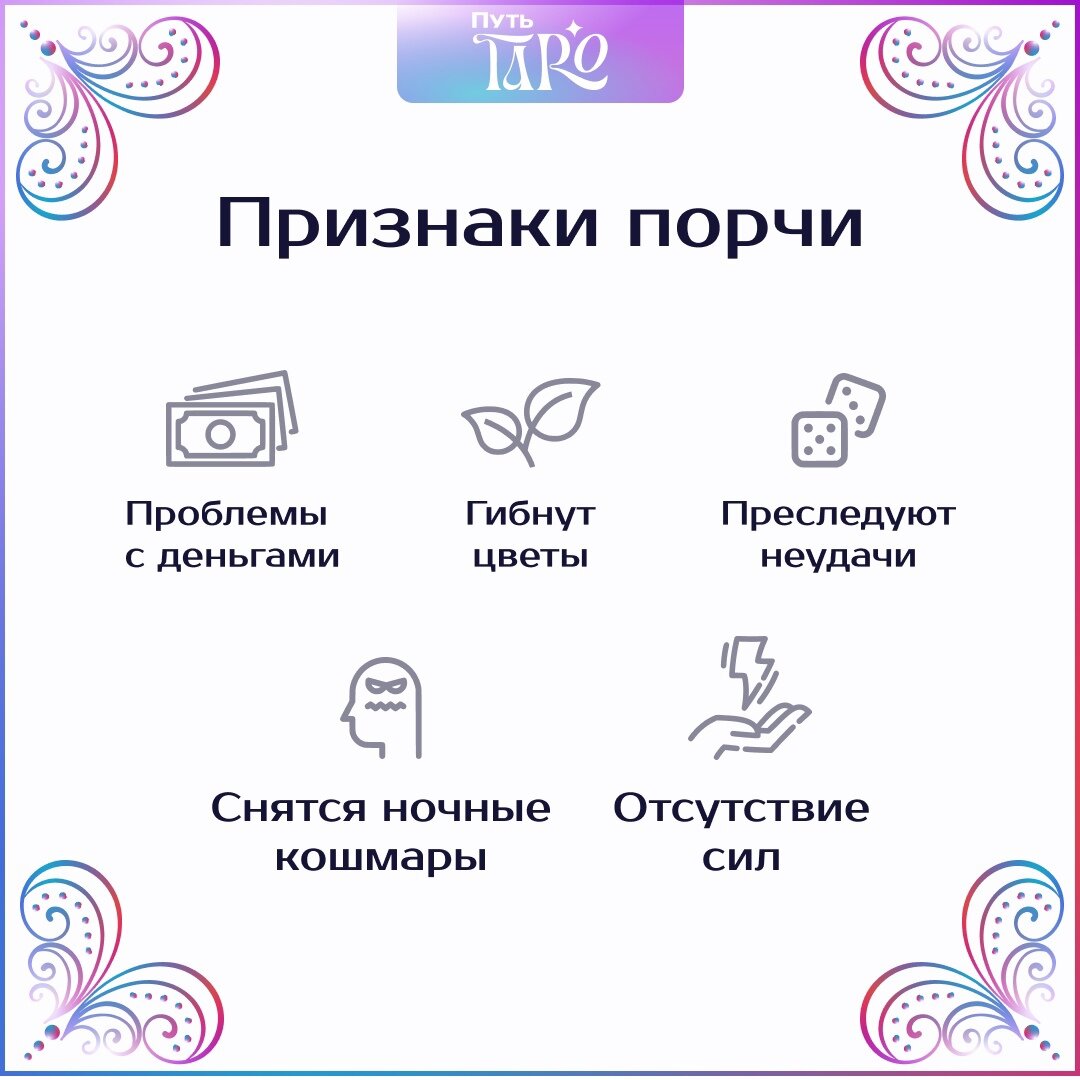 Путь ТАРО

Признаки порчи

Проблемы с деньгами

Гибнут цветы

Преследуют неудачи

Снятся ночные кошмары

Отсутствие сил